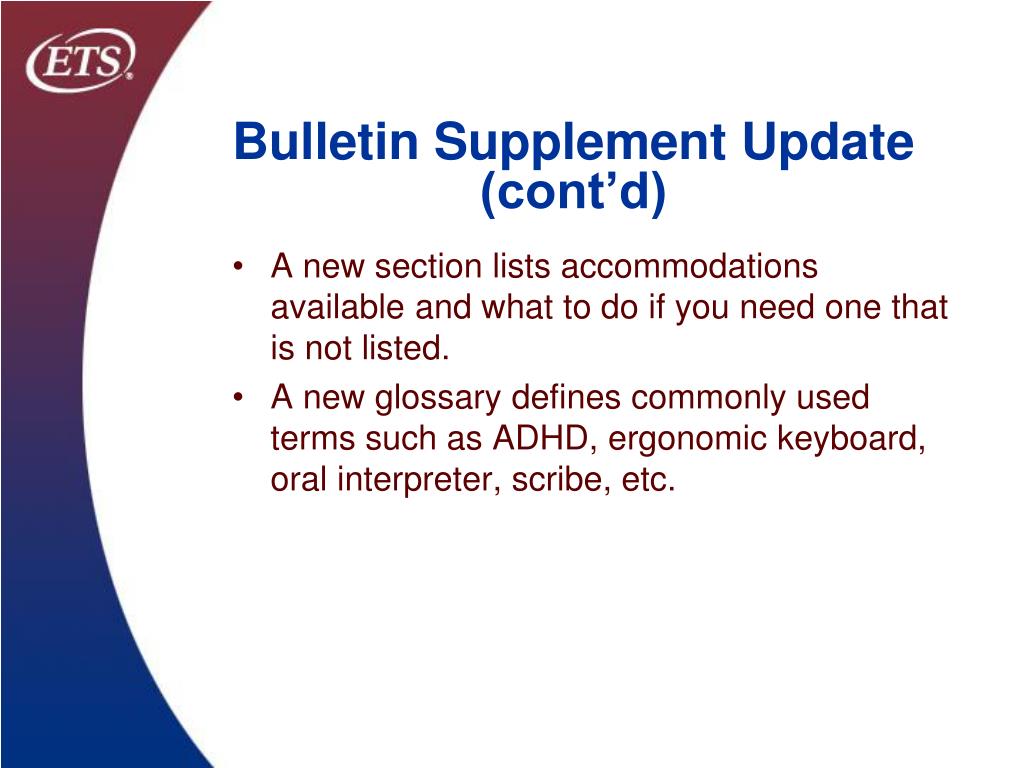 ETS®

Bulletin Supplement Update (cont’d)

• A new section lists accommodations available and what to do if you need one that is not listed.
• A new glossary defines commonly used terms such as ADHD, ergonomic keyboard, oral interpreter, scribe, etc.